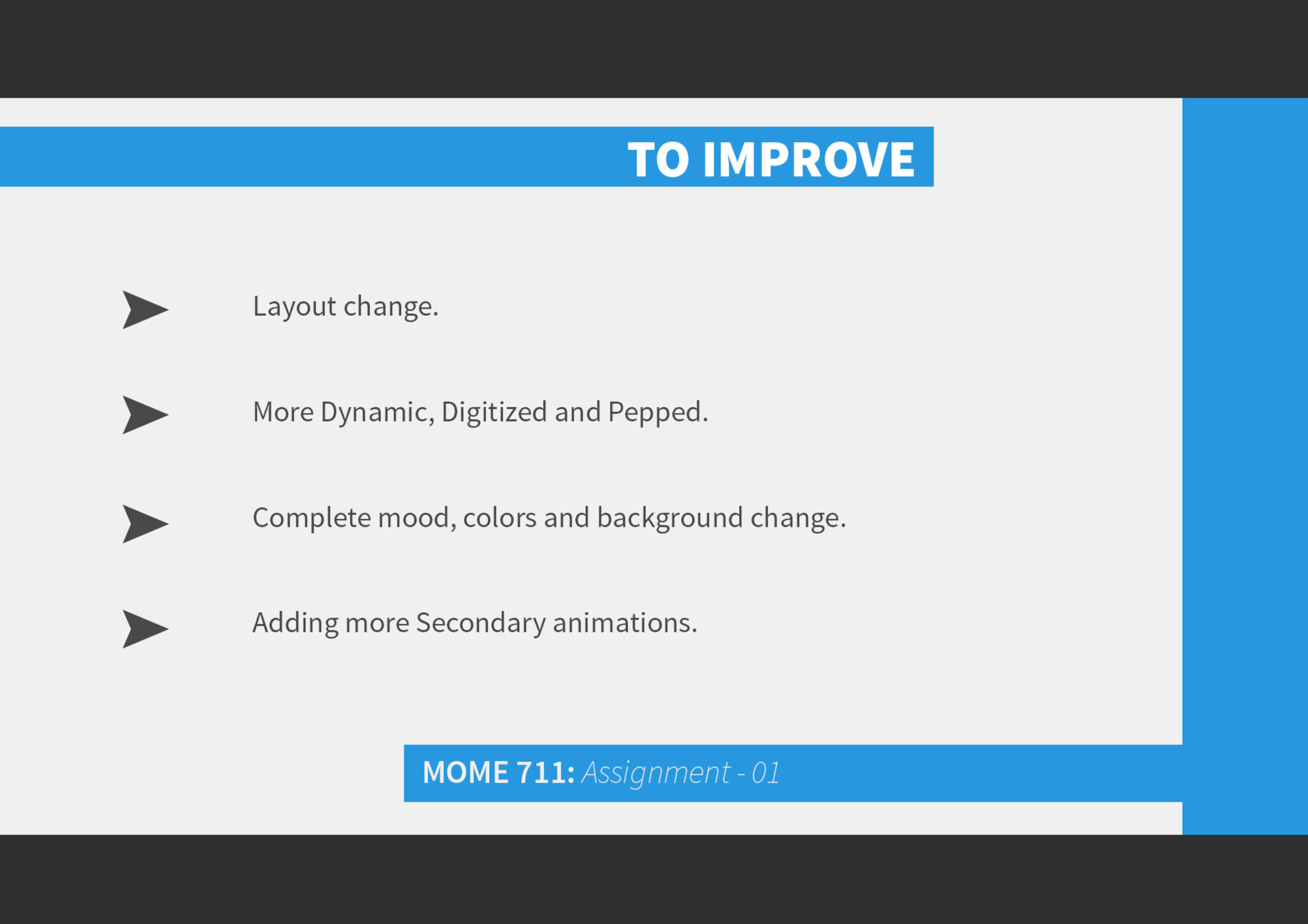 TO IMPROVE

Layout change.

More Dynamic, Digitized and Pepped.

Complete mood, colors and background change.

Adding more Secondary animations.

MOME 711: Assignment - 01